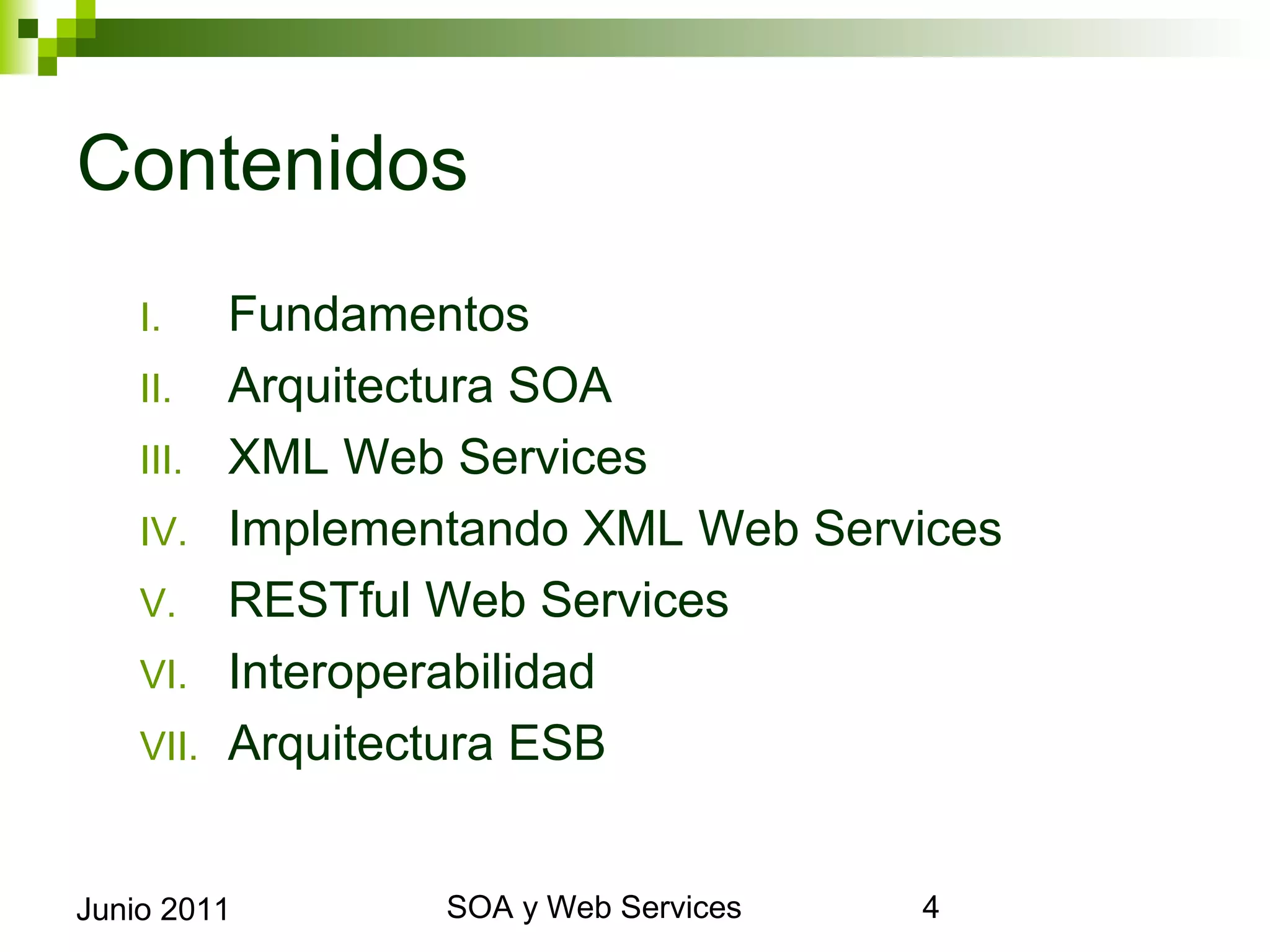 Contenidos

I. Fundamentos
II. Arquitectura SOA
III. XML Web Services
IV. Implementando XML Web Services
V. RESTful Web Services
VI. Interoperabilidad
VII. Arquitectura ESB

Junio 2011 SOA y Web Services 4